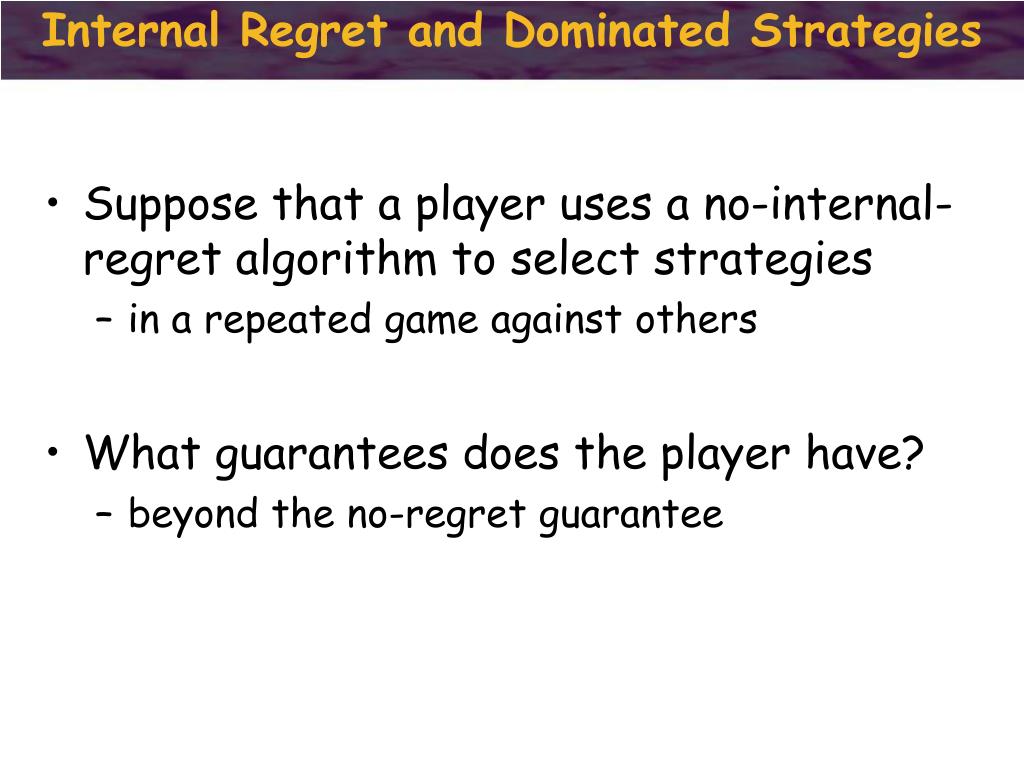 Internal Regret and Dominated Strategies

• Suppose that a player uses a no-internal-regret algorithm to select strategies
  – in a repeated game against others

• What guarantees does the player have?
  – beyond the no-regret guarantee